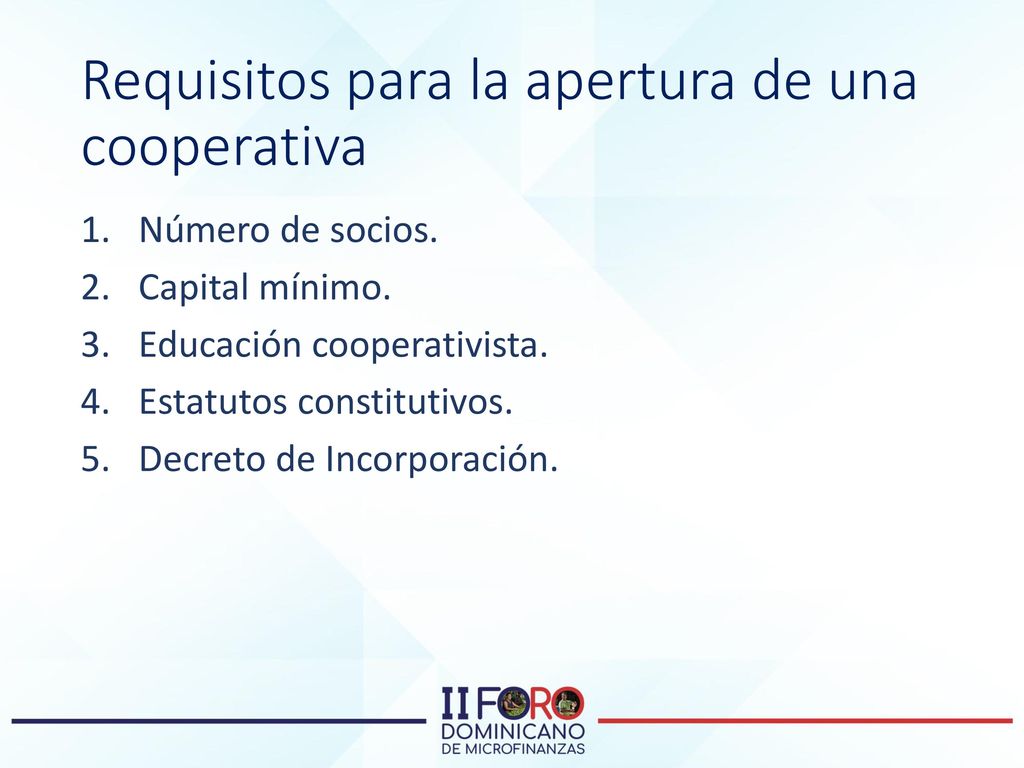 Requisitos para la apertura de una cooperativa

1. Número de socios.
2. Capital mínimo.
3. Educación cooperativista.
4. Estatutos constitutivos.
5. Decreto de Incorporación.

II FORO DOMINICANO DE MICROFINANZAS